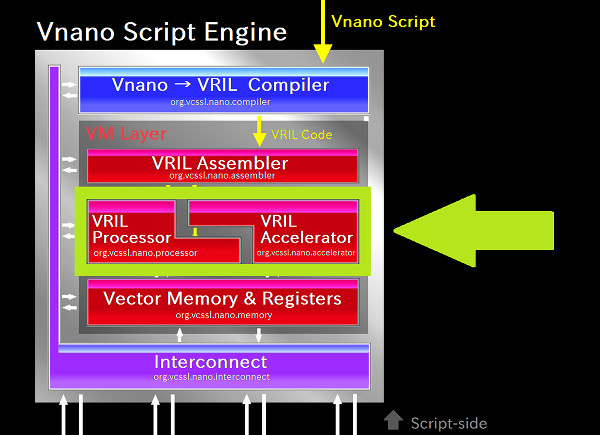 Vnano Script Engine

Vnano Script

Vnano → VRIL Compiler
org.vcssl.nano.compiler

VM Layer

VRIL Code

VRIL Assembler
org.vcssl.nano.assembler

VRIL Processor
org.vcssl.nano.processor

VRIL Accelerator
org.vcssl.nano.accelerator

Vector Memory & Registers
org.vcssl.nano.memory

Interconnect
org.vcssl.nano.interconnect

Script-side